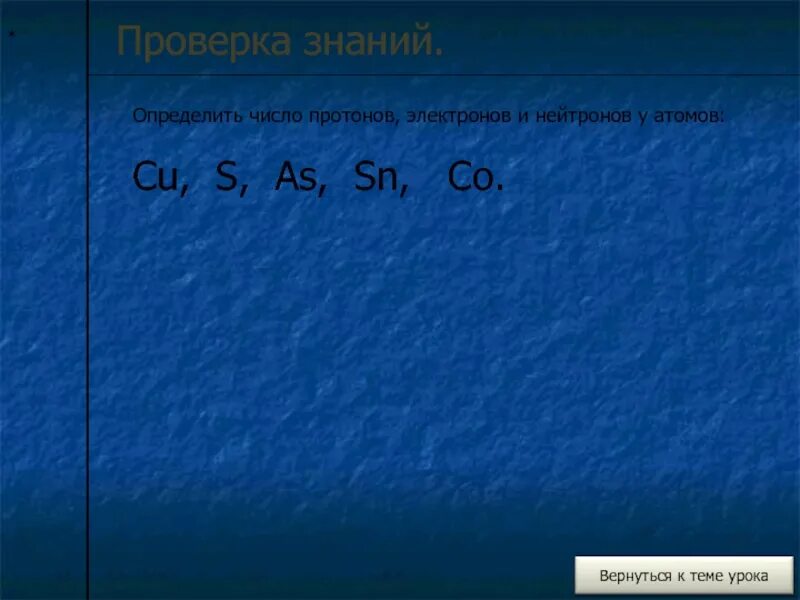 Проверка знаний.

Определить число протонов, электронов и нейтронов у атомов:

Cu, S, As, Sn, Co.

Вернуться к теме урока